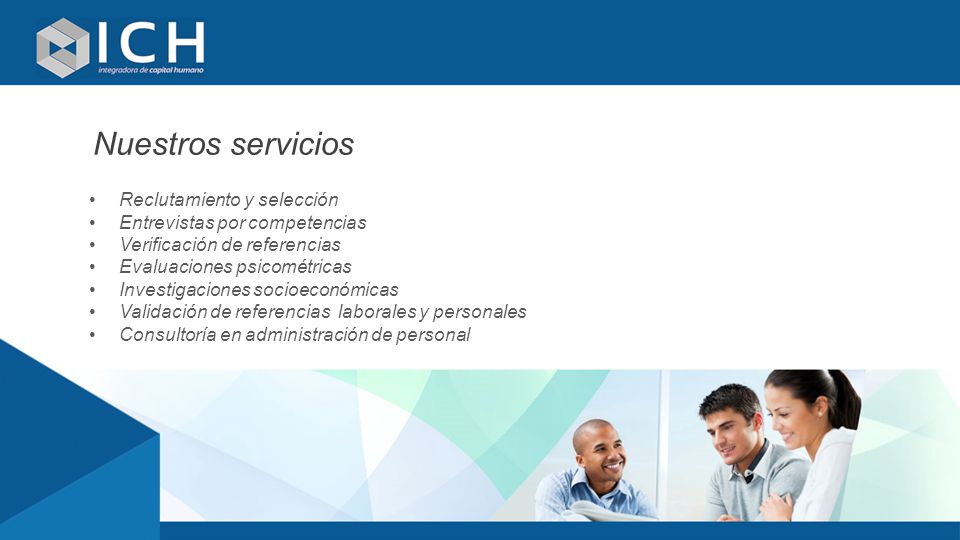 ICH
integradora de capital humano

Nuestros servicios

• Reclutamiento y selección
• Entrevistas por competencias
• Verificación de referencias
• Evaluaciones psicométricas
• Investigaciones socioeconómicas
• Validación de referencias laborales y personales
• Consultoría en administración de personal